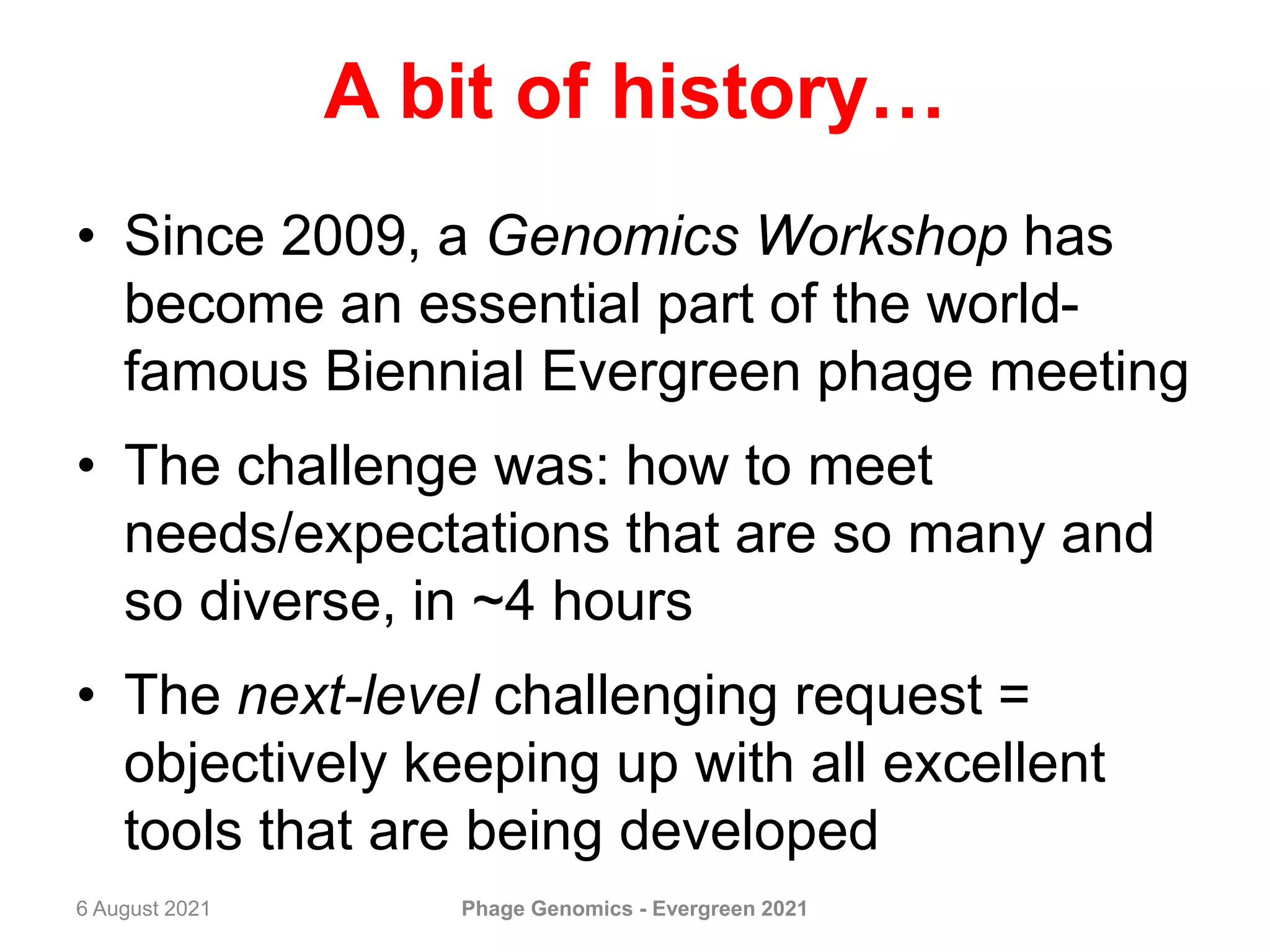 A bit of history…

• Since 2009, a Genomics Workshop has become an essential part of the world-famous Biennial Evergreen phage meeting

• The challenge was: how to meet needs/expectations that are so many and so diverse, in ~4 hours

• The next-level challenging request = objectively keeping up with all excellent tools that are being developed

6 August 2021

Phage Genomics - Evergreen 2021